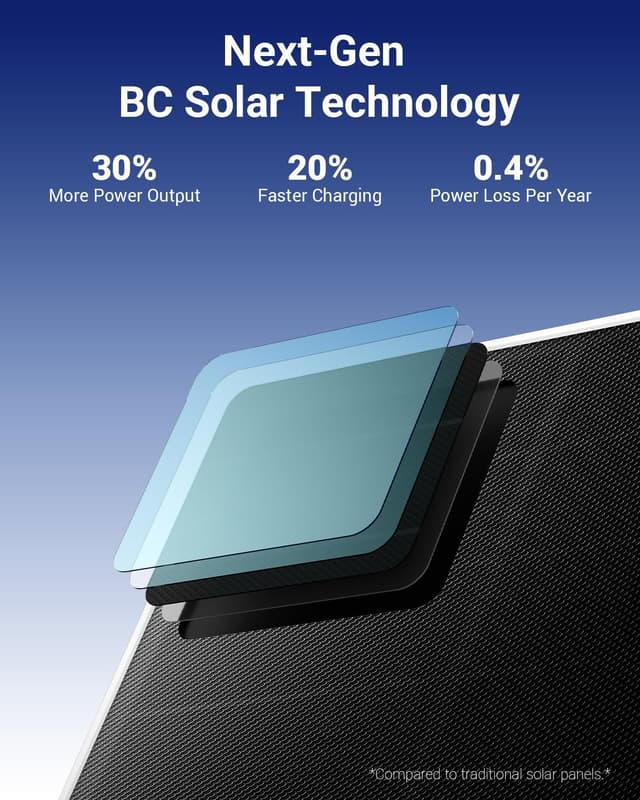 Next-Gen
BC Solar Technology

30%
More Power Output

20%
Faster Charging

0.4%
Power Loss Per Year

*Compared to traditional solar panels.*